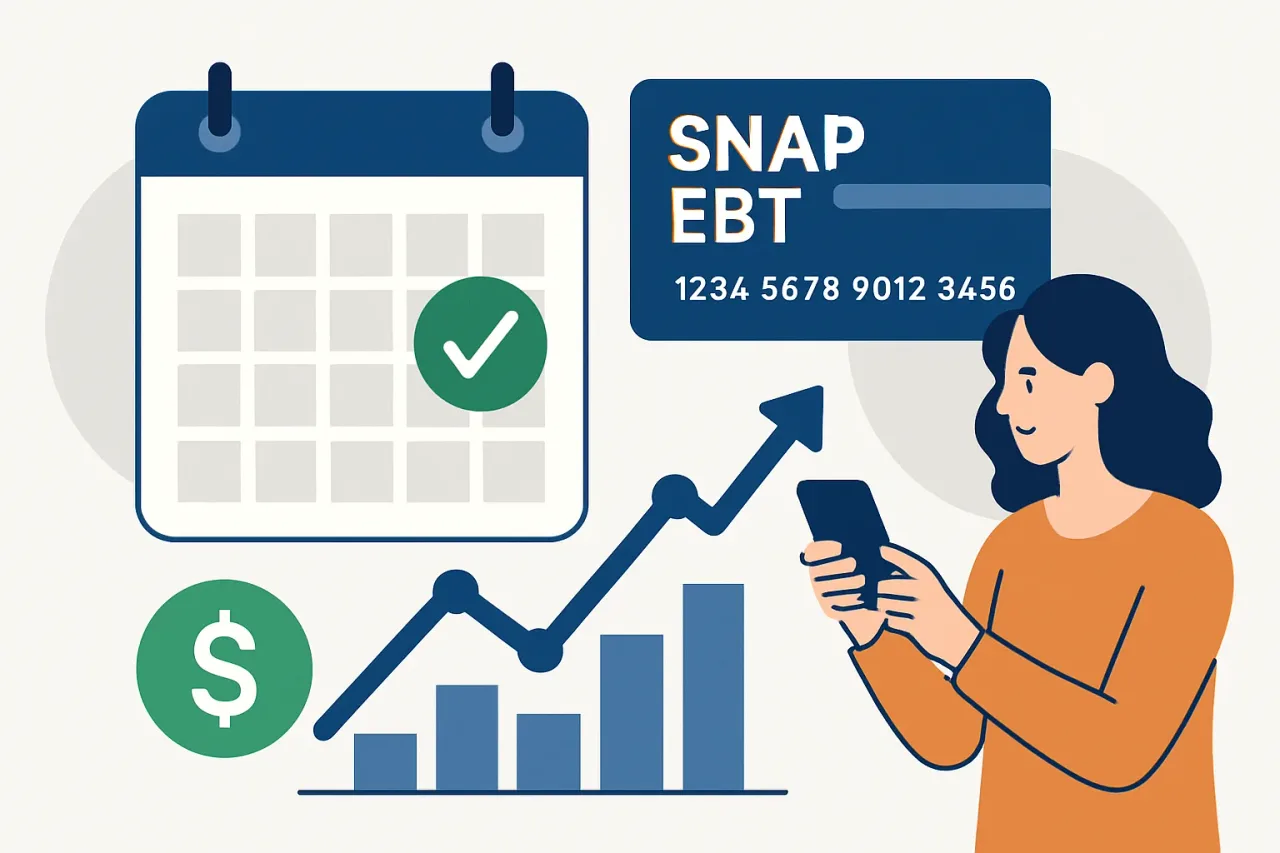 SNAP
EBT
1234 5678 9012 3456
$